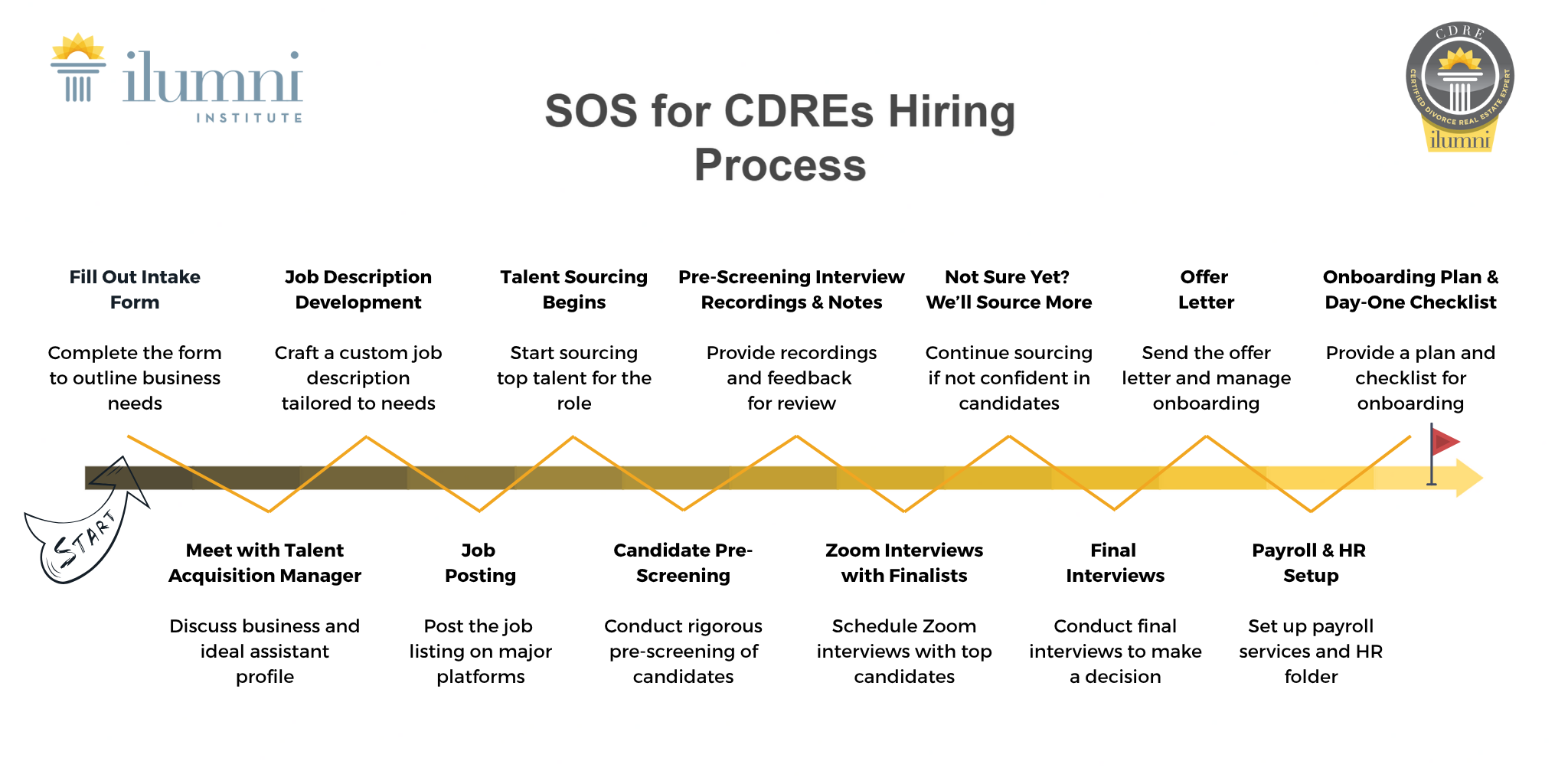 ilumni
INSTITUTE

SOS for CDREs Hiring Process

CDRE
CERTIFIED DIVORCE REAL ESTATE EXPERT
ilumni

Fill Out Intake Form

Complete the form to outline business needs

Job Description Development

Craft a custom job description tailored to needs

Talent Sourcing Begins

Start sourcing top talent for the role

Pre-Screening Interview Recordings & Notes

Provide recordings and feedback for review

Not Sure Yet? We'll Source More

Continue sourcing if not confident in candidates

Offer Letter

Send the offer letter and manage onboarding

Onboarding Plan & Day-One Checklist

Provide a plan and checklist for onboarding

START

Meet with Talent Acquisition Manager

Discuss business and ideal assistant profile

Job Posting

Post the job listing on major platforms

Candidate Pre-Screening

Conduct rigorous pre-screening of candidates

Zoom Interviews with Finalists

Schedule Zoom interviews with top candidates

Final Interviews

Conduct final interviews to make a decision

Payroll & HR Setup

Set up payroll services and HR folder